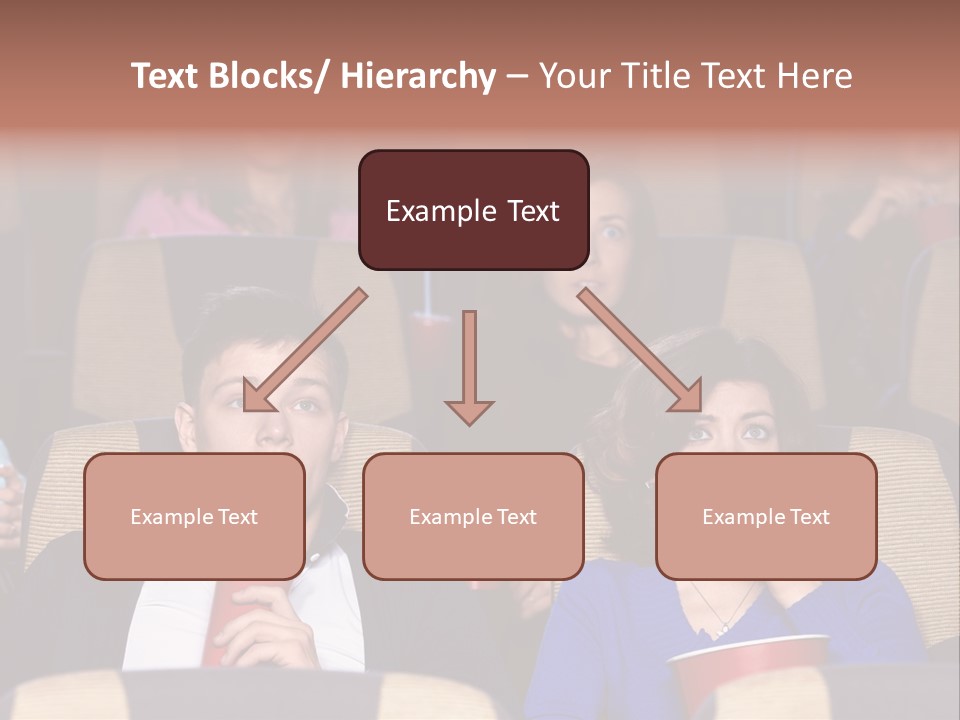 Text Blocks/ Hierarchy – Your Title Text Here

Example Text

Example Text

Example Text

Example Text